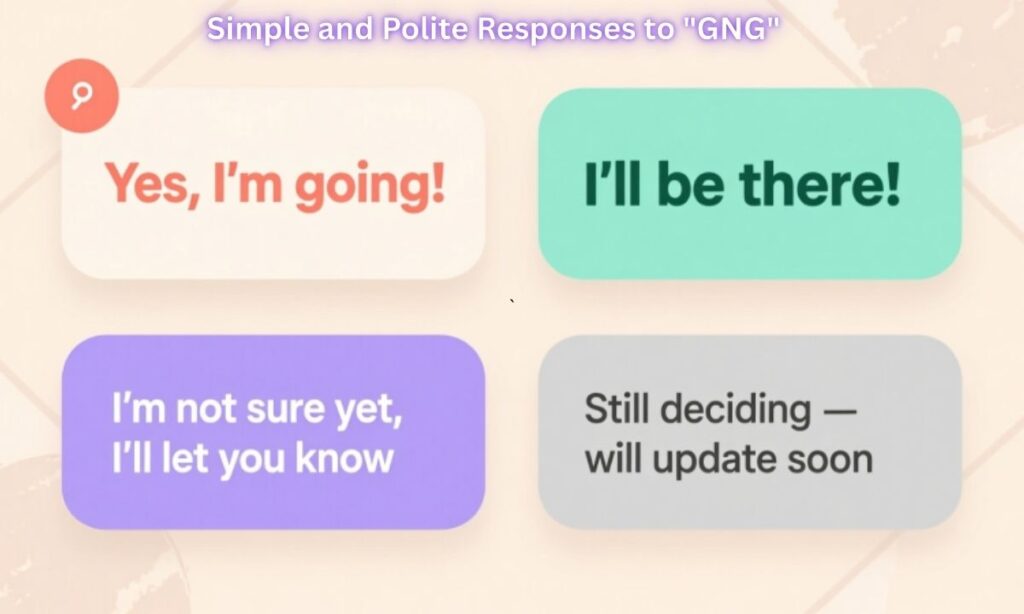 Simple and Polite Responses to "GNG"

Yes, I'm going!

I'll be there!

I'm not sure yet, I'll let you know

Still deciding — will update soon